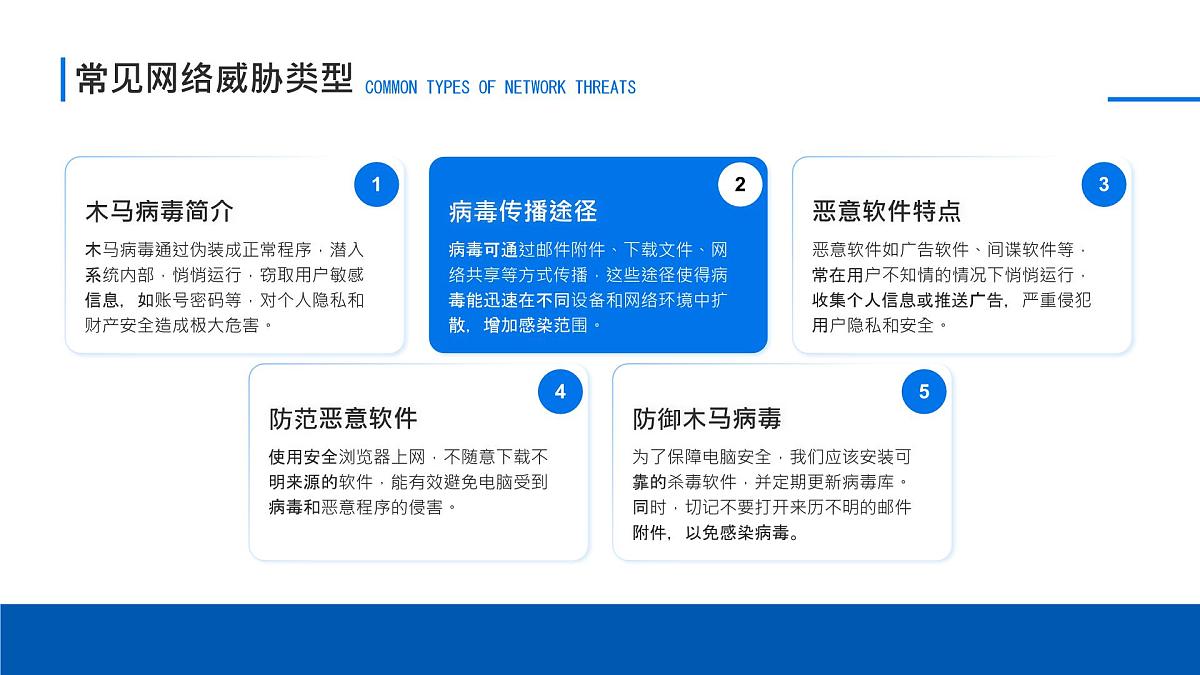 常见网络威胁类型 COMMON TYPES OF NETWORK THREATS

1

木马病毒简介

木马病毒通过伪装成正常程序，潜入系统内部，悄悄运行，窃取用户敏感信息，如账号密码等，对个人隐私和财产安全造成极大危害。

2

病毒传播途径

病毒可通过邮件附件、下载文件、网络共享等方式传播，这些途径使得病毒能迅速在不同设备和网络环境中扩散，增加感染范围。

3

恶意软件特点

恶意软件如广告软件、间谍软件等，常在用户不知情的情况下悄悄运行，收集个人信息或推送广告，严重侵犯用户隐私和安全。

4

防范恶意软件

使用安全浏览器上网，不随意下载不明来源的软件，能有效避免电脑受到病毒和恶意程序的侵害。

5

防御木马病毒

为了保障电脑安全，我们应该安装可靠的杀毒软件，并定期更新病毒库。同时，切记不要打开来历不明的邮件附件，以免感染病毒。